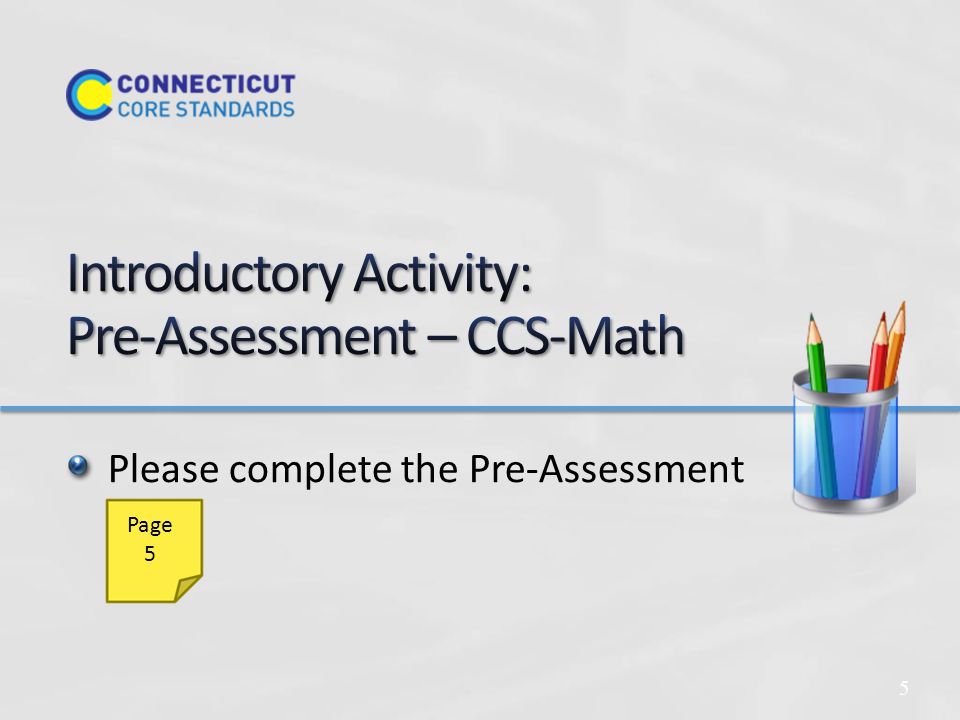 CONNECTICUT
CORE STANDARDS

Introductory Activity:
Pre-Assessment – CCS-Math

Please complete the Pre-Assessment

Page
5

5